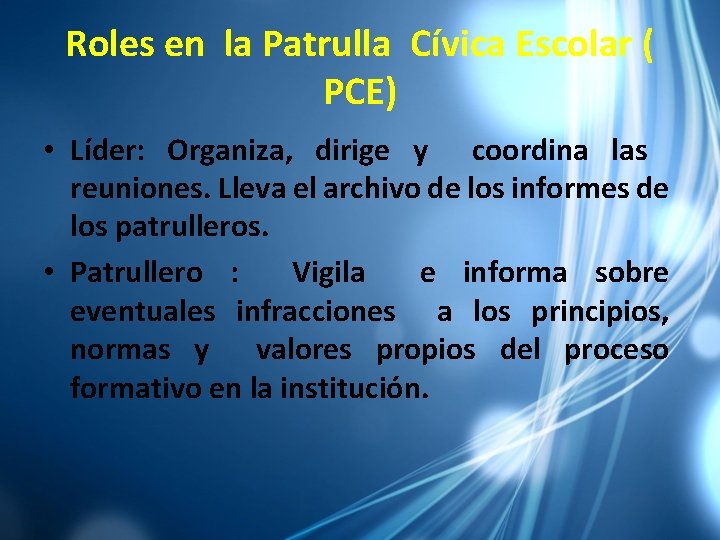 Roles en la Patrulla Cívica Escolar ( PCE)

• Líder: Organiza, dirige y coordina las reuniones. Lleva el archivo de los informes de los patrulleros.

• Patrullero : Vigila e informa sobre eventuales infracciones a los principios, normas y valores propios del proceso formativo en la institución.